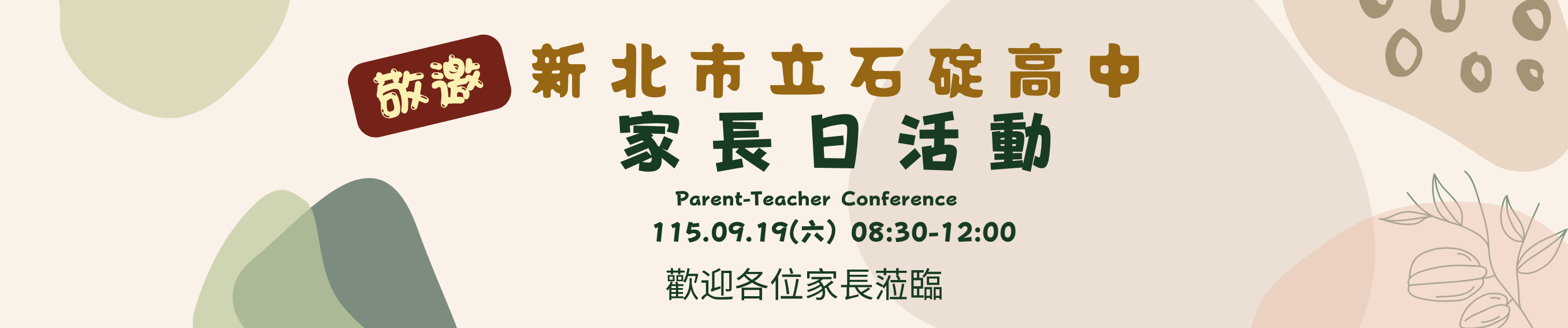 敬邀

新北市立石碇高中

家長日活動

Parent-Teacher Conference

115.09.19(六) 08:30-12:00

歡迎各位家長蒞臨